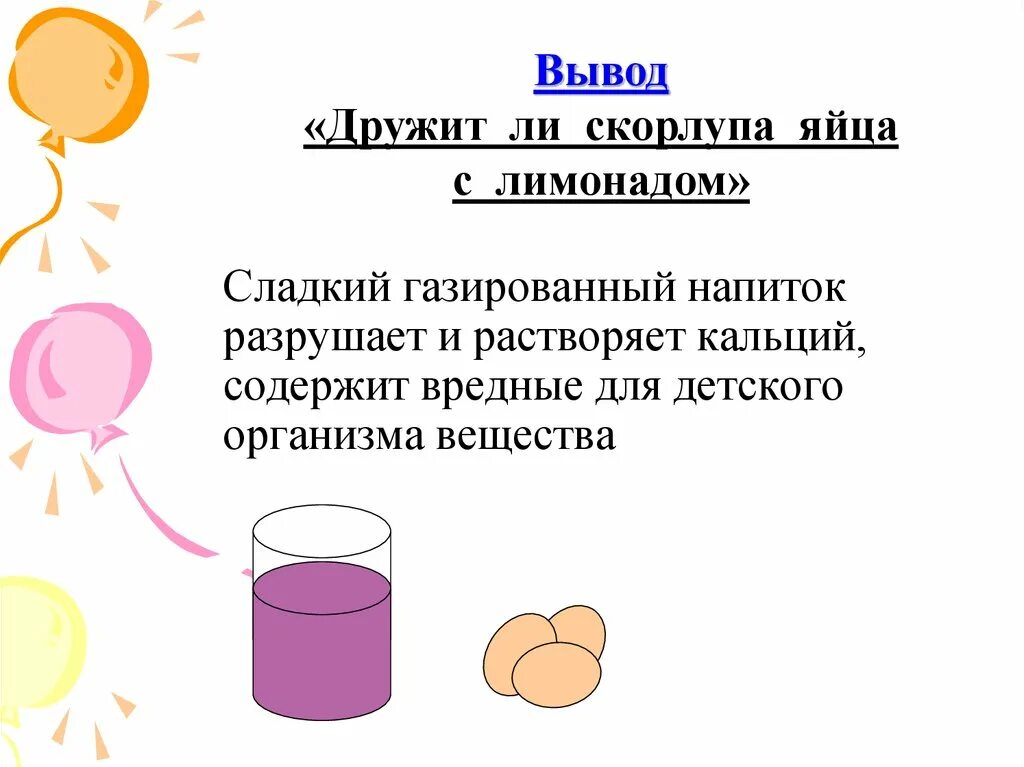 Вывод
«Дружит ли скорлупа яйца с лимонадом»

Сладкий газированный напиток разрушает и растворяет кальций, содержит вредные для детского организма вещества